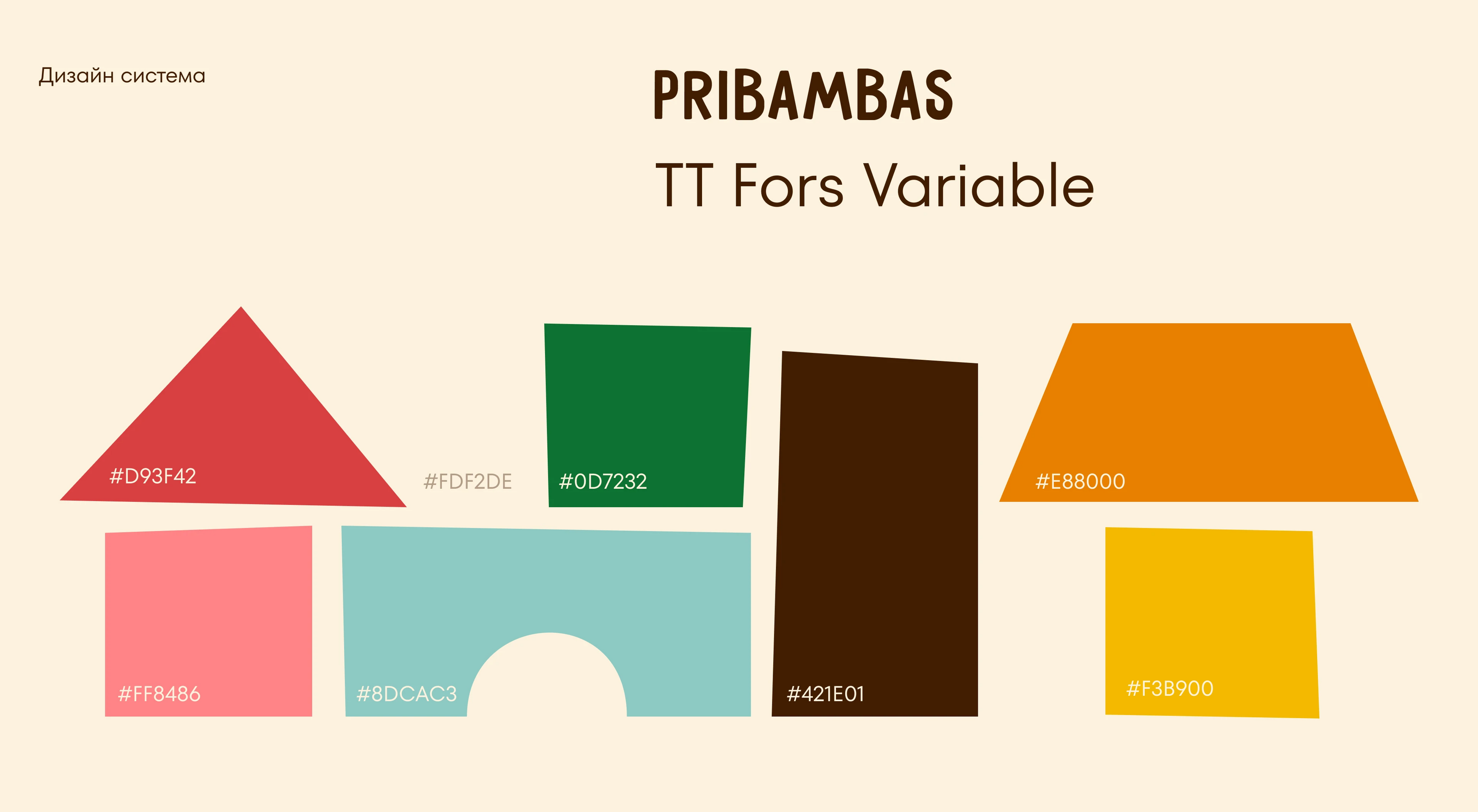 Дизайн система

PRIBAMBAS

TT Fors Variable

#D93F42

#FDF2DE

#0D7232

#E88000

#FF8486

#8DCAC3

#421E01

#F3B900